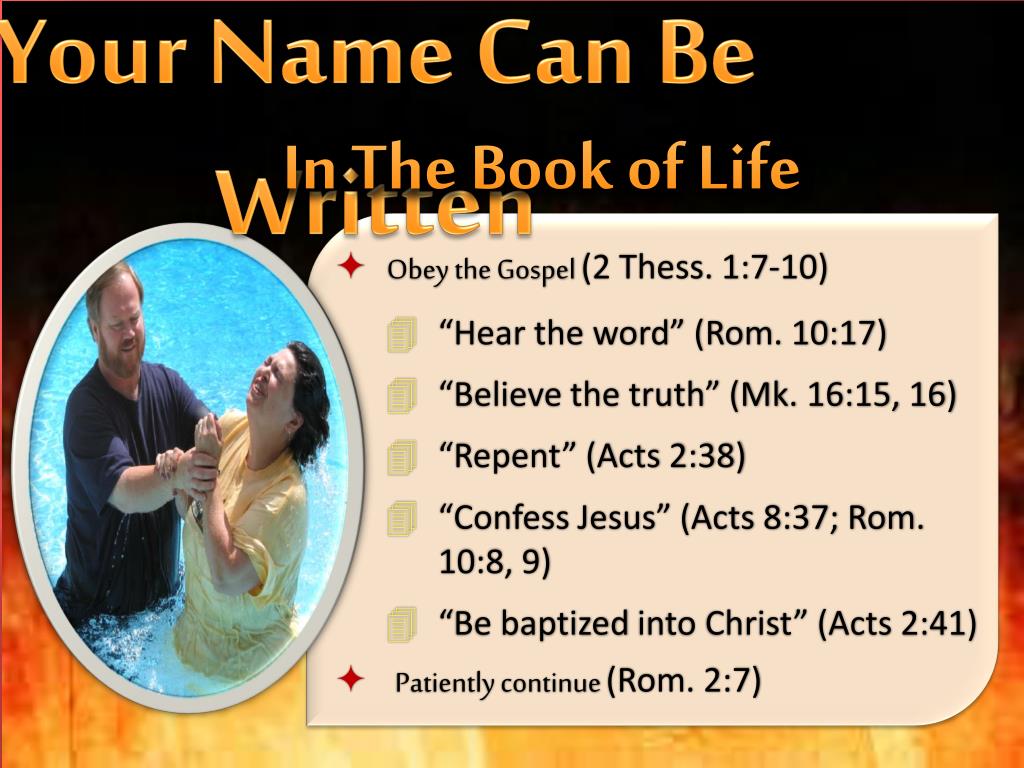 Your Name Can Be

Written

In The Book of Life

Obey the Gospel (2 Thess. 1:7-10)

“Hear the word” (Rom. 10:17)

“Believe the truth” (Mk. 16:15, 16)

“Repent” (Acts 2:38)

“Confess Jesus” (Acts 8:37; Rom. 10:8, 9)

“Be baptized into Christ” (Acts 2:41)

Patiently continue (Rom. 2:7)